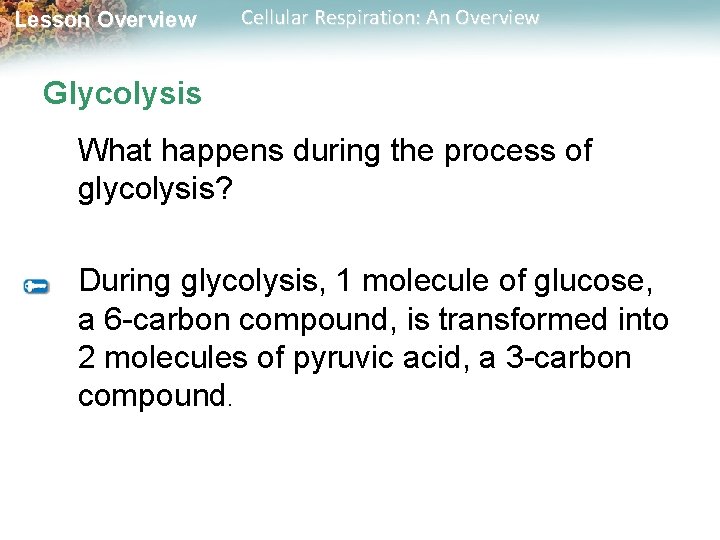 Lesson Overview Cellular Respiration: An Overview

Glycolysis

What happens during the process of glycolysis?

During glycolysis, 1 molecule of glucose, a 6-carbon compound, is transformed into 2 molecules of pyruvic acid, a 3-carbon compound.